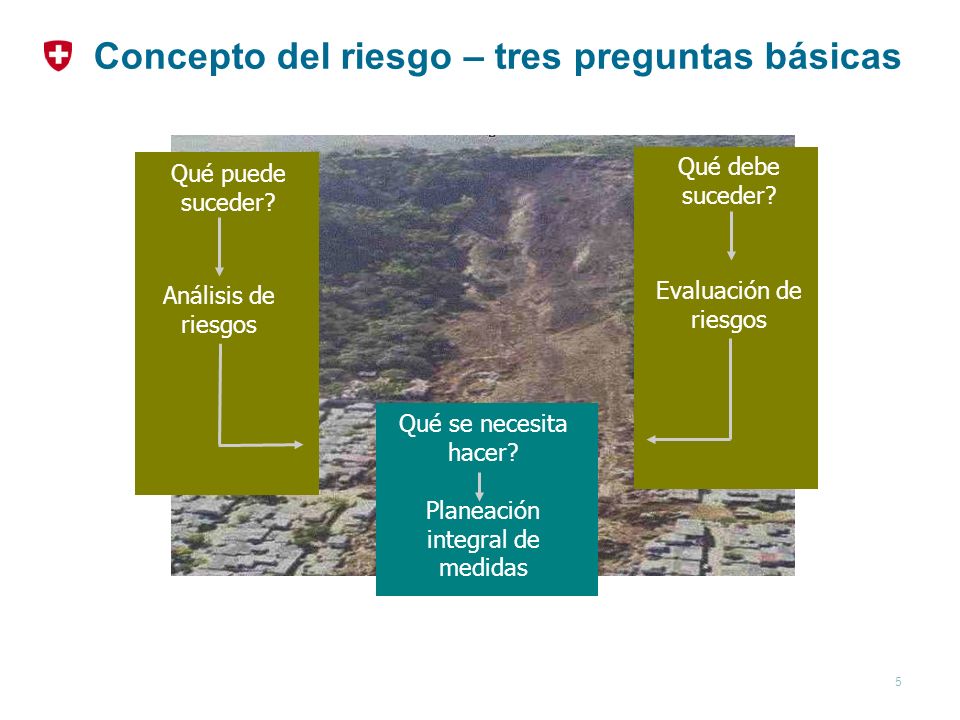 Concepto del riesgo – tres preguntas básicas

Qué puede suceder?

Análisis de riesgos

Qué debe suceder?

Evaluación de riesgos

Qué se necesita hacer?

Planeación integral de medidas

5